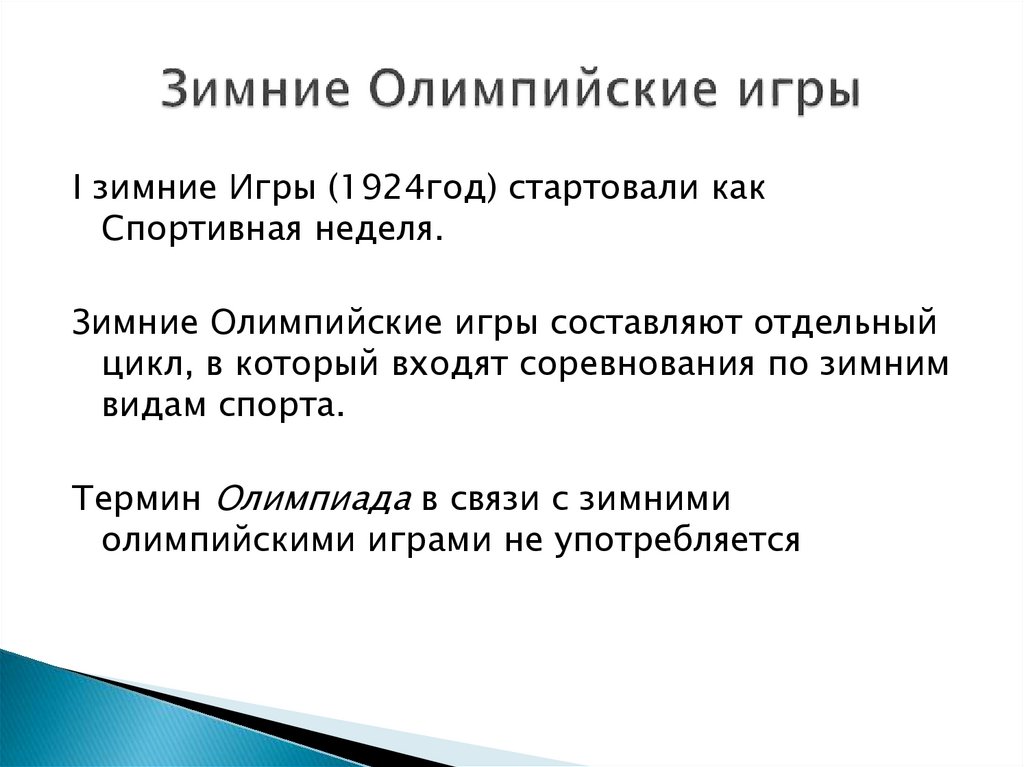 Зимние Олимпийские игры

I зимние Игры (1924год) стартовали как Спортивная неделя.

Зимние Олимпийские игры составляют отдельный цикл, в который входят соревнования по зимним видам спорта.

Термин Олимпиада в связи с зимними олимпийскими играми не употребляется